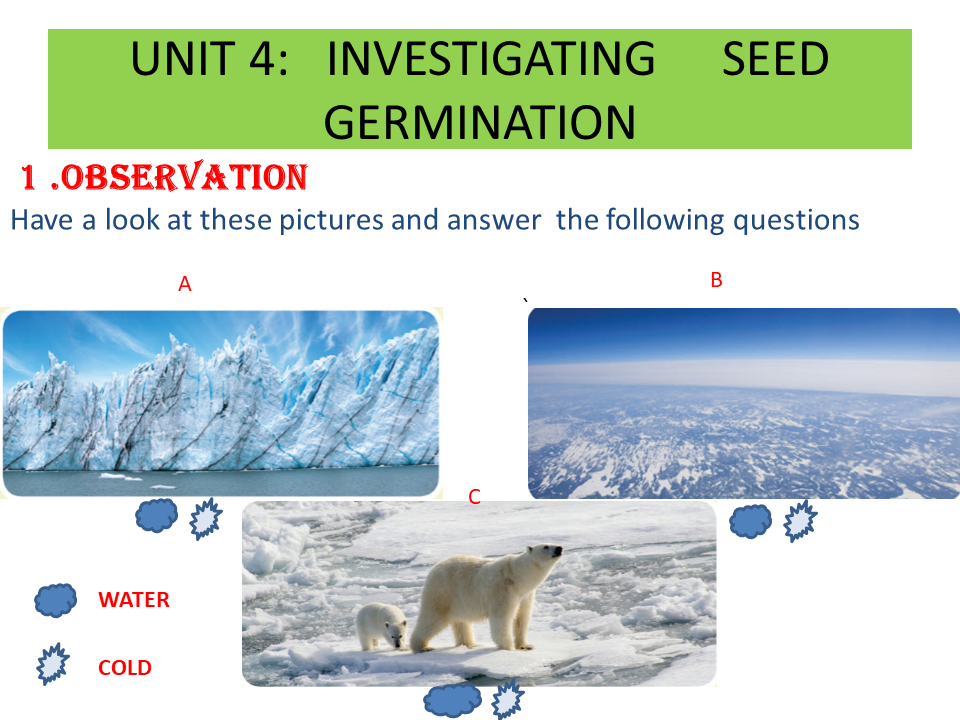 UNIT 4: INVESTIGATING SEED GERMINATION

1 .OBSERVATION

Have a look at these pictures and answer the following questions

A

B

C

WATER

COLD